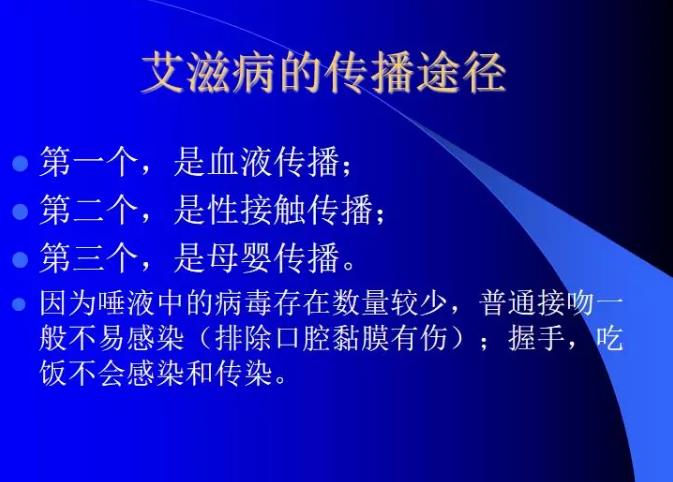 艾滋病的传播途径

- 第一个，是血液传播；
- 第二个，是性接触传播；
- 第三个，是母婴传播。
- 因为唾液中的病毒存在数量较少，普通接吻一般不易感染（排除口腔黏膜有伤）；握手，吃饭不会感染和传染。